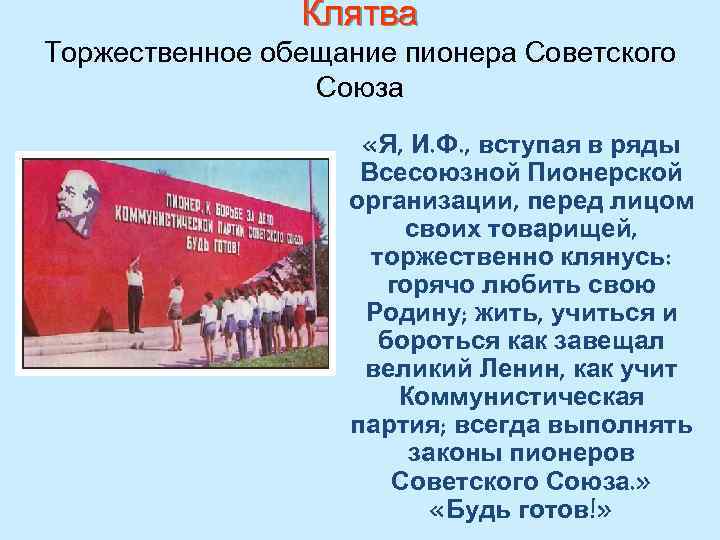 Клятва
Торжественное обещание пионера Советского Союза

ПИОНЕР, К БОРЬБЕ ЗА ДЕЛО КОММУНИСТИЧЕСКОЙ ПАРТИИ СОВЕТСКОГО СОЮЗА БУДЬ ГОТОВ!

«Я, И.Ф., вступая в ряды Всесоюзной Пионерской организации, перед лицом своих товарищей, торжественно клянусь: горячо любить свою Родину; жить, учиться и бороться как завещал великий Ленин, как учит Коммунистическая партия; всегда выполнять законы пионеров Советского Союза.»
«Будь готов!»